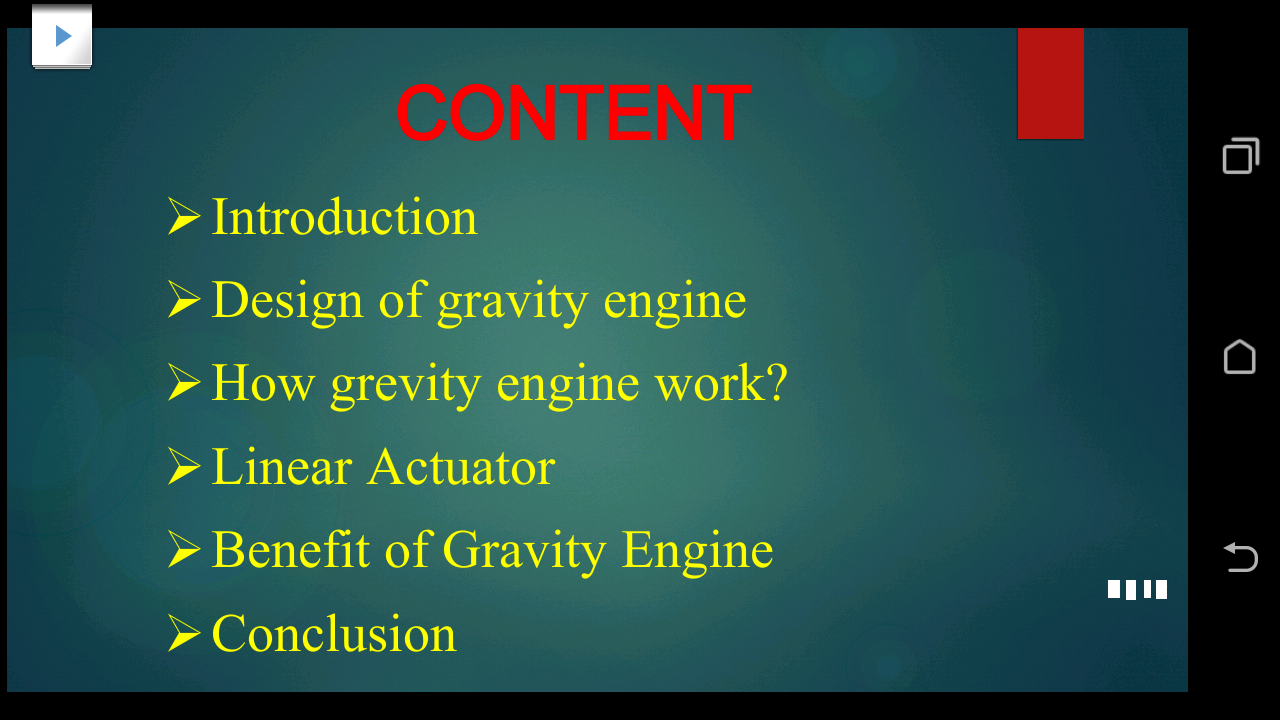 CONTENT

➢ Introduction

➢ Design of gravity engine

➢ How grevity engine work?

➢ Linear Actuator

➢ Benefit of Gravity Engine

➢ Conclusion